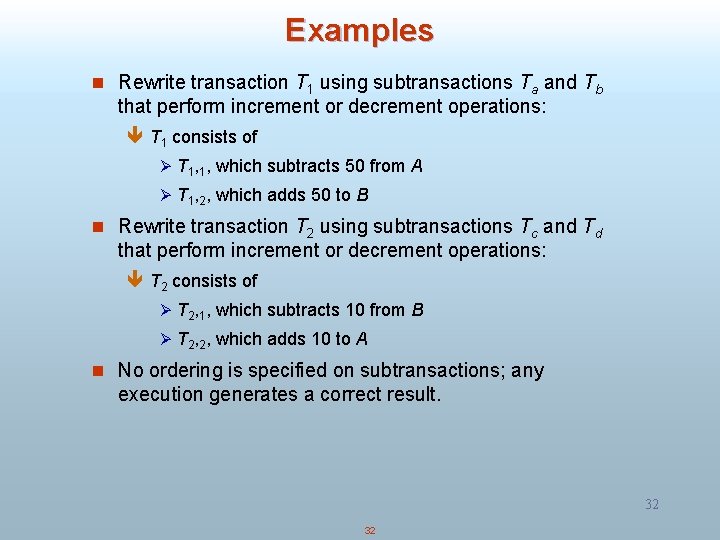 Examples

Rewrite transaction $T_1$ using subtransactions $T_a$ and $T_b$ that perform increment or decrement operations:

$T_1$ consists of

$T_{1,1}$, which subtracts 50 from $A$

$T_{1,2}$, which adds 50 to $B$

Rewrite transaction $T_2$ using subtransactions $T_c$ and $T_d$ that perform increment or decrement operations:

$T_2$ consists of

$T_{2,1}$, which subtracts 10 from $B$

$T_{2,2}$, which adds 10 to $A$

No ordering is specified on subtransactions; any execution generates a correct result.

32

32